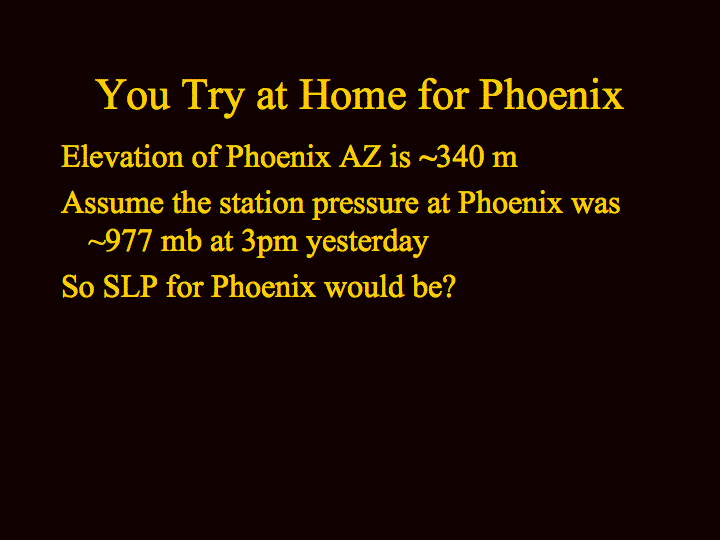 You Try at Home for Phoenix

Elevation of Phoenix AZ is ~340 m

Assume the station pressure at Phoenix was ~977 mb at 3pm yesterday

So SLP for Phoenix would be?